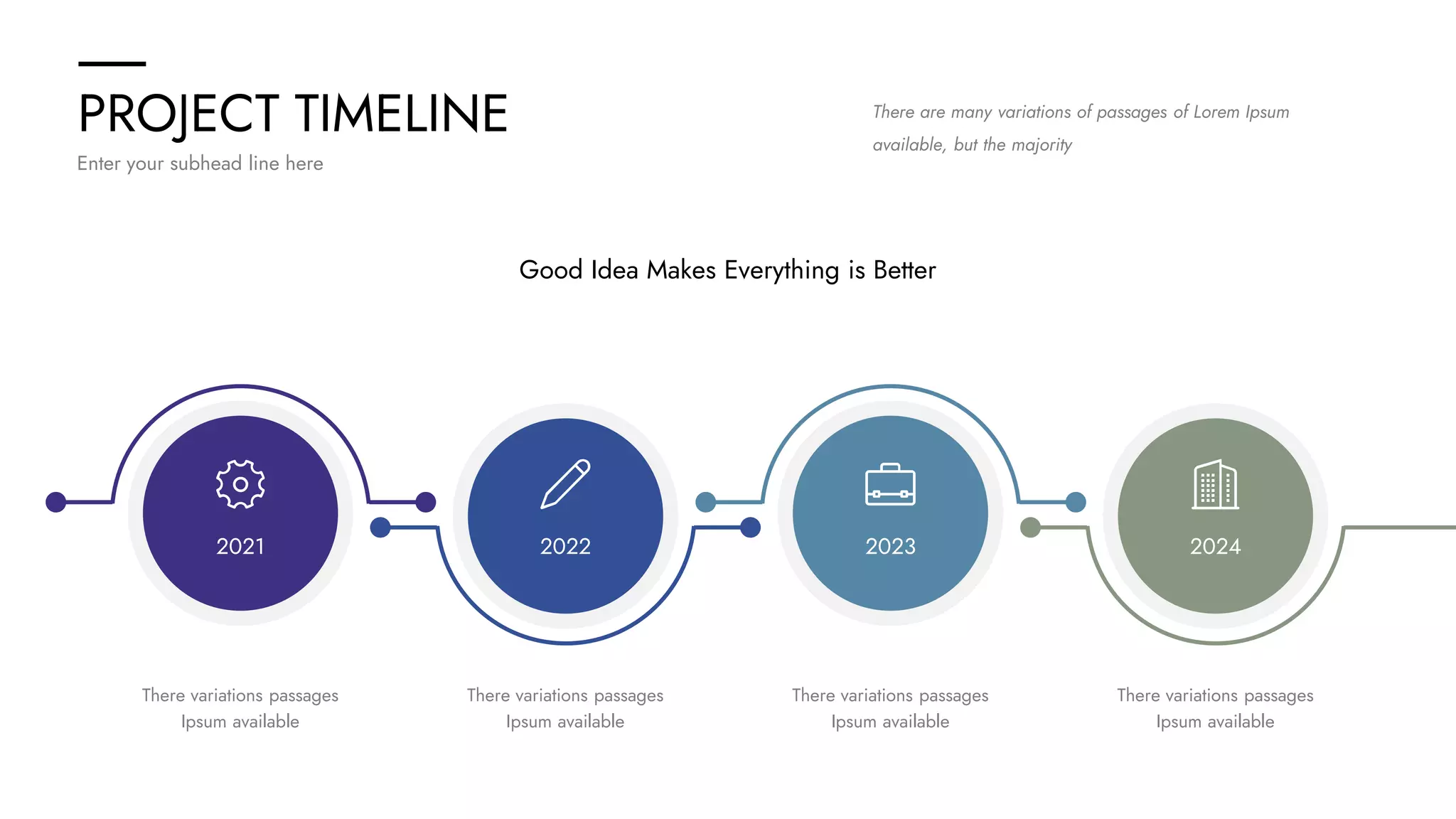 PROJECT TIMELINE

Enter your subhead line here

There are many variations of passages of Lorem Ipsum available, but the majority

Good Idea Makes Everything is Better

2021

2022

2023

2024

There variations passages Ipsum available

There variations passages Ipsum available

There variations passages Ipsum available

There variations passages Ipsum available